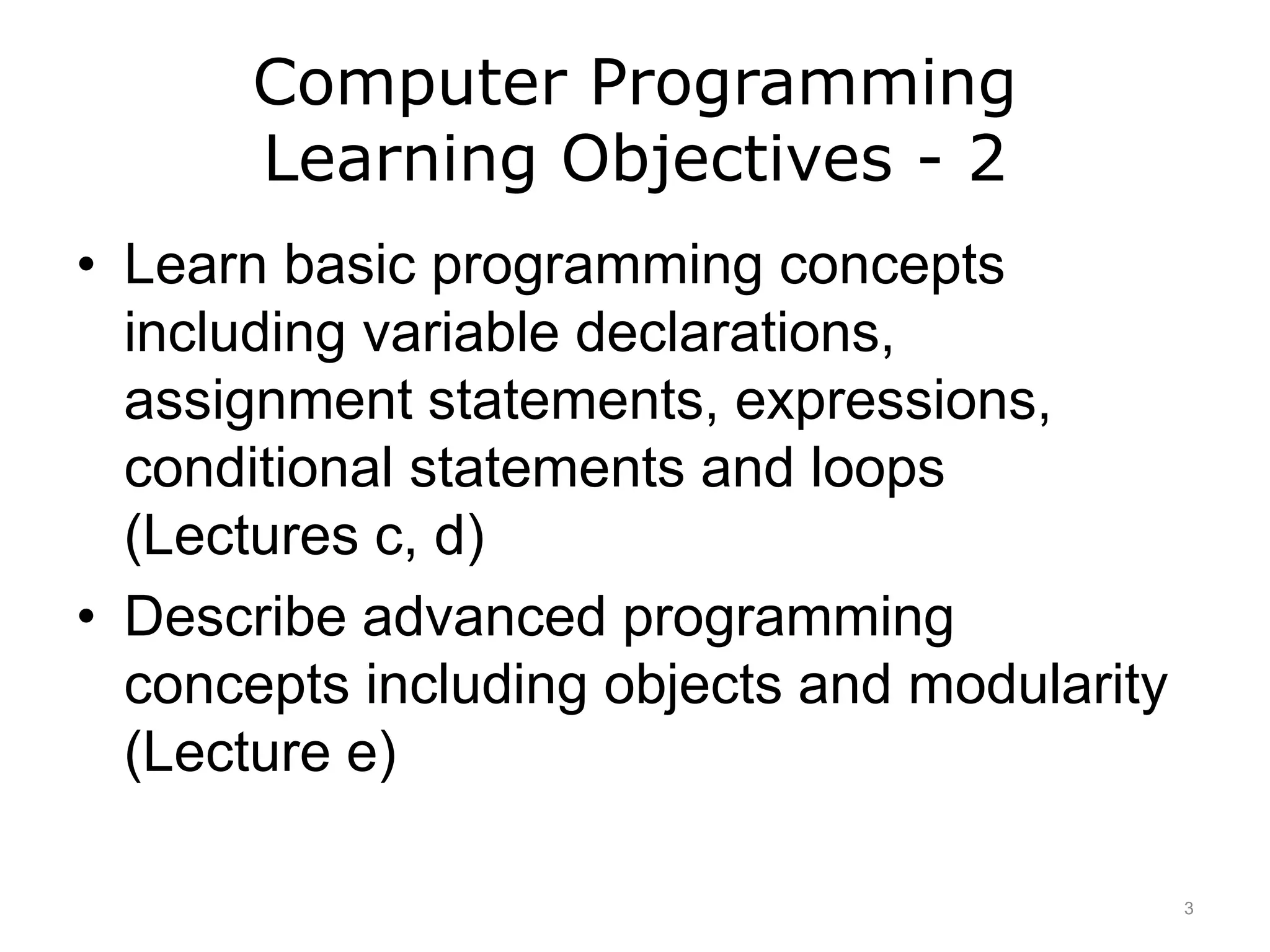 Computer Programming
Learning Objectives - 2

• Learn basic programming concepts including variable declarations, assignment statements, expressions, conditional statements and loops (Lectures c, d)

• Describe advanced programming concepts including objects and modularity (Lecture e)

3